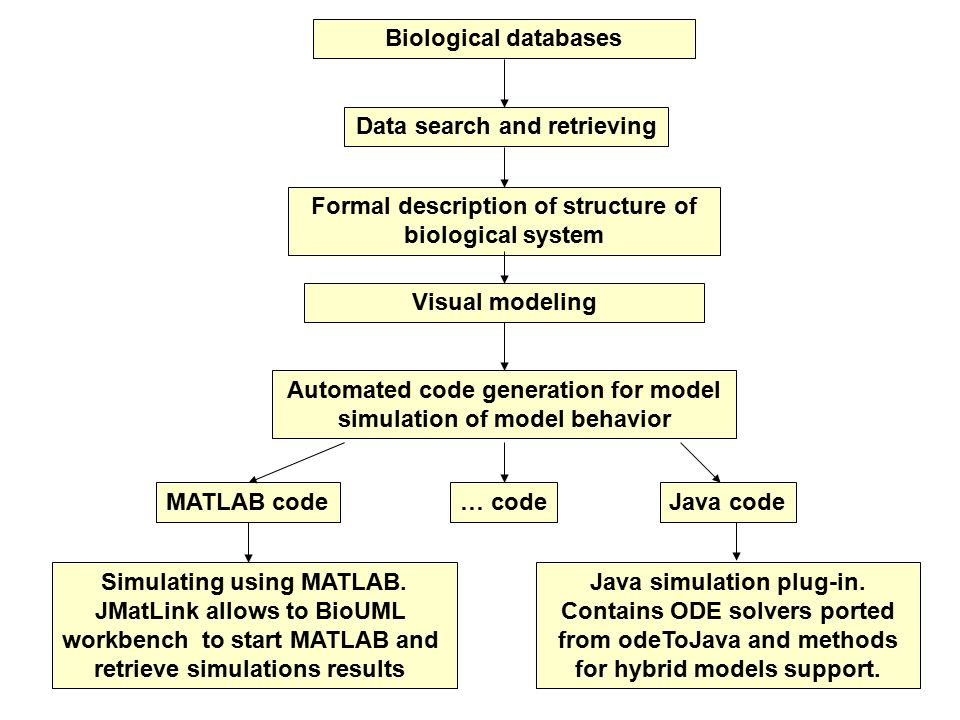 Biological databases

Data search and retrieving

Formal description of structure of biological system

Visual modeling

Automated code generation for model simulation of model behavior

MATLAB code

… code

Java code

Simulating using MATLAB. JMatLink allows to BioUML workbench to start MATLAB and retrieve simulations results

Java simulation plug-in. Contains ODE solvers ported from odeToJava and methods for hybrid models support.